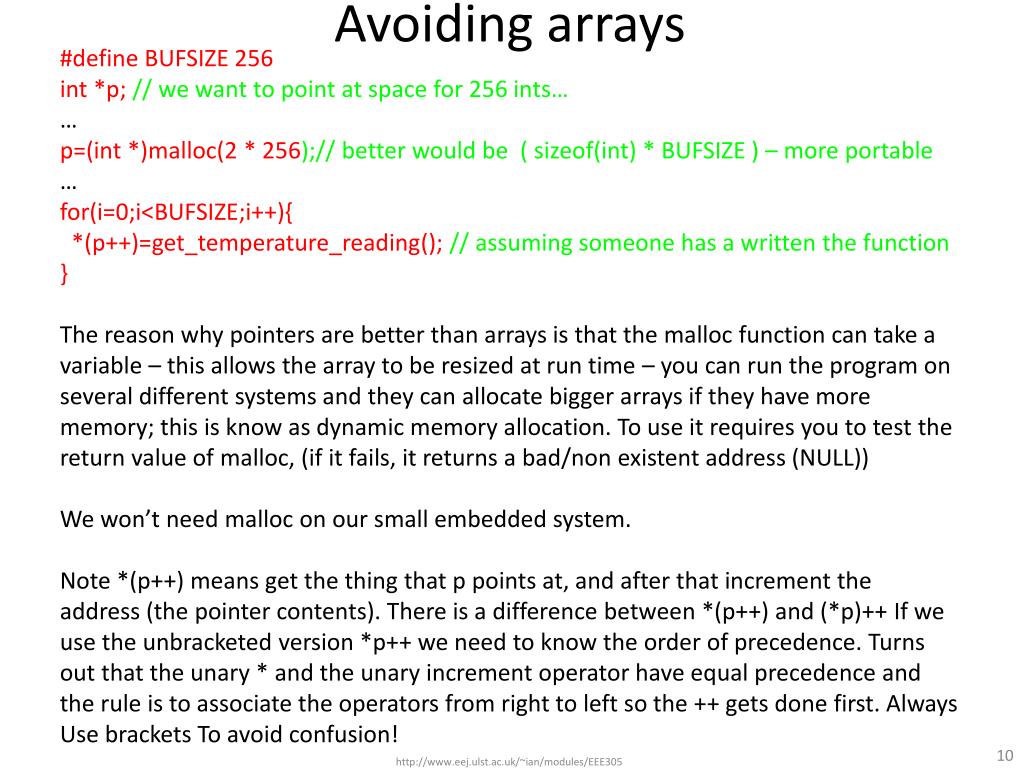 Avoiding arrays

#define BUFSIZE 256
int *p; // we want to point at space for 256 ints…
…
p=(int *)malloc(2 * 256);// better would be ( sizeof(int) * BUFSIZE ) – more portable
…
for(i=0;i<BUFSIZE;i++){
*(p++)=get_temperature_reading(); // assuming someone has a written the function
}

The reason why pointers are better than arrays is that the malloc function can take a variable – this allows the array to be resized at run time – you can run the program on several different systems and they can allocate bigger arrays if they have more memory; this is know as dynamic memory allocation. To use it requires you to test the return value of malloc, (if it fails, it returns a bad/non existent address (NULL))

We won't need malloc on our small embedded system.

Note *(p++) means get the thing that p points at, and after that increment the address (the pointer contents). There is a difference between *(p++) and (*p)++ If we use the unbracketed version *p++ we need to know the order of precedence. Turns out that the unary * and the unary increment operator have equal precedence and the rule is to associate the operators from right to left so the ++ gets done first. Always Use brackets To avoid confusion!

http://www.eej.ulst.ac.uk/~ian/modules/EEE305

10